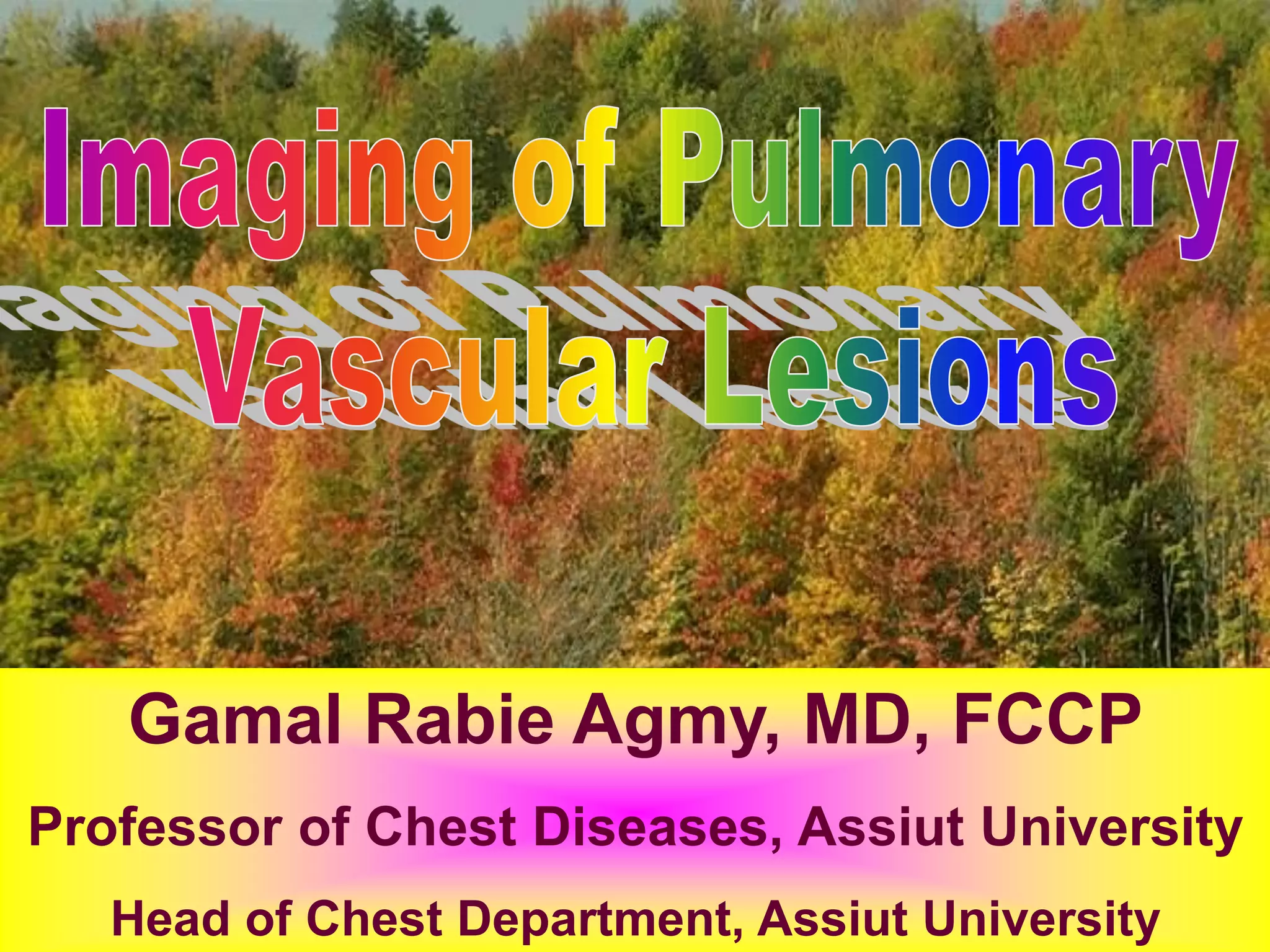 Imaging of Pulmonary Vascular Lesions

Gamal Rabie Agmy, MD, FCCP

Professor of Chest Diseases, Assiut University

Head of Chest Department, Assiut University